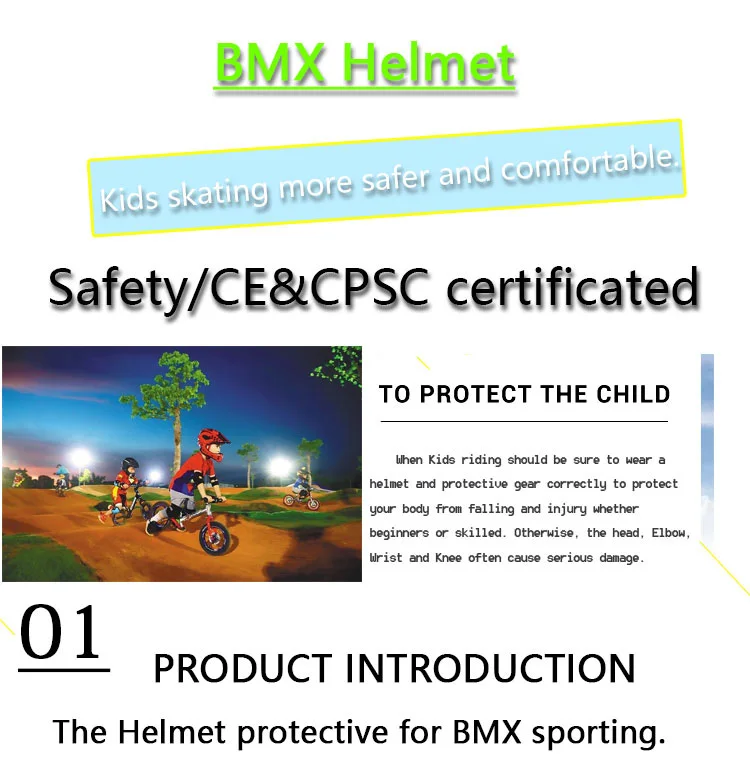 BMX Helmet

Kids skating more safer and comfortable.

Safety/CE&CPSC certificated

TO PROTECT THE CHILD

When Kids riding should be sure to wear a helmet and protective gear correctly to protect your body from falling and injury whether beginners or skilled. Otherwise, the head, Elbow, Wrist and Knee often cause serious damage.

01

PRODUCT INTRODUCTION

The Helmet protective for BMX sporting.